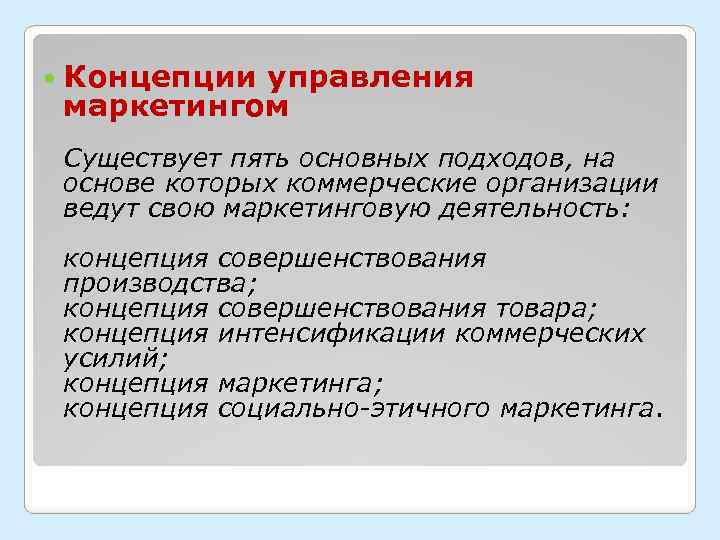 Концепции управления маркетингом

Существует пять основных подходов, на основе которых коммерческие организации ведут свою маркетинговую деятельность:

концепция совершенствования производства;
концепция совершенствования товара;
концепция интенсификации коммерческих усилий;
концепция маркетинга;
концепция социально-этичного маркетинга.